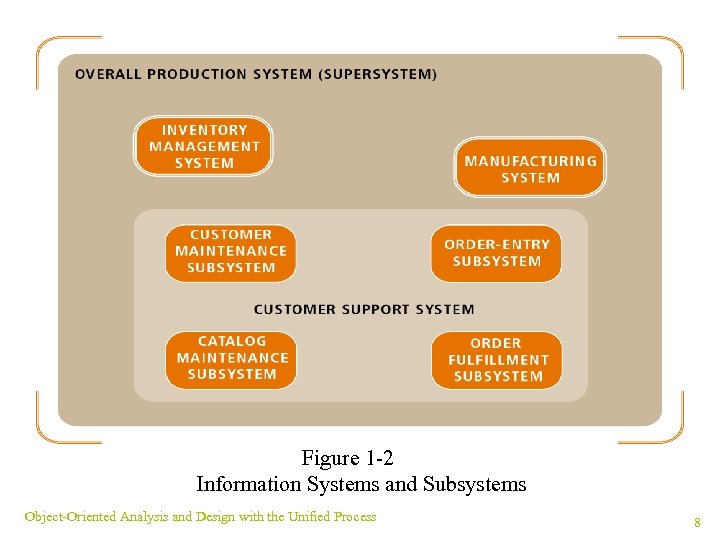 OVERALL PRODUCTION SYSTEM (SUPERSYSTEM)

INVENTORY MANAGEMENT SYSTEM

MANUFACTURING SYSTEM

CUSTOMER MAINTENANCE SUBSYSTEM

ORDER-ENTRY SUBSYSTEM

CUSTOMER SUPPORT SYSTEM

CATALOG MAINTENANCE SUBSYSTEM

ORDER FULFILLMENT SUBSYSTEM

Figure 1-2
Information Systems and Subsystems

Object-Oriented Analysis and Design with the Unified Process

8